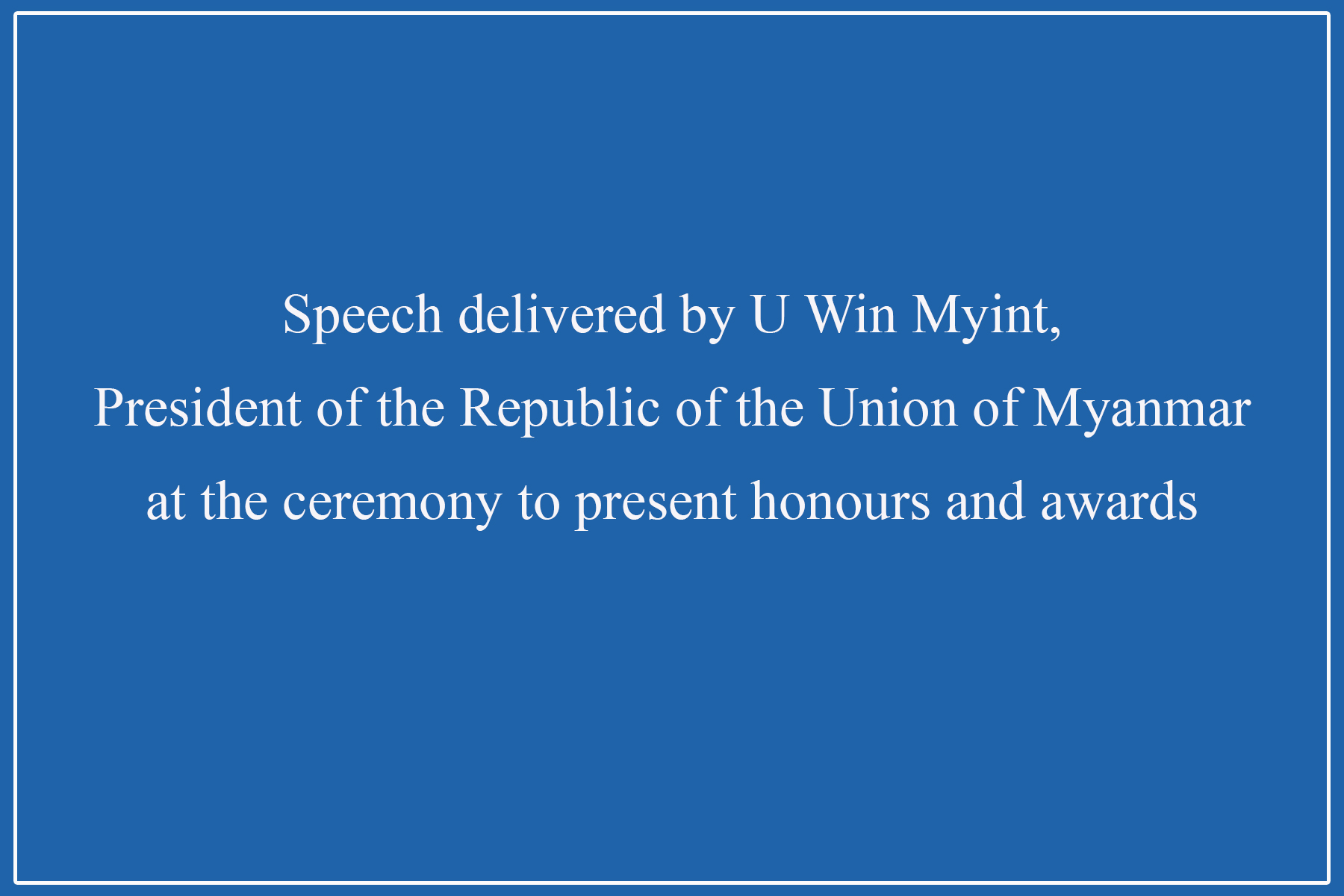 Speech delivered by U Win Myint,
President of the Republic of the Union of Myanmar
at the ceremony to present honours and awards